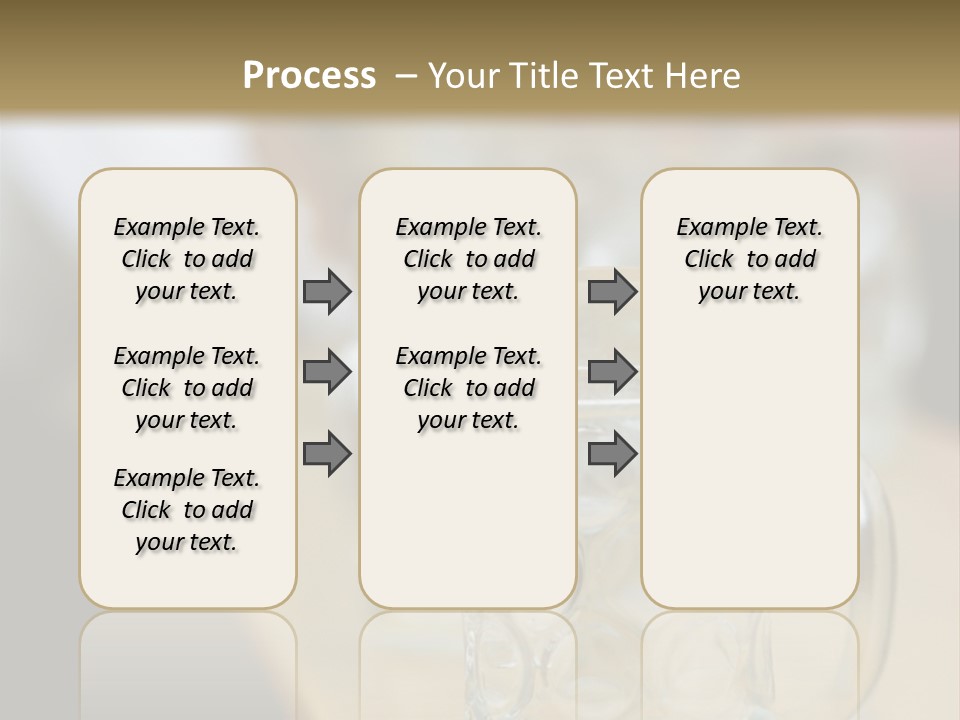 Process – Your Title Text Here

Example Text. Click to add your text.

Example Text. Click to add your text.

Example Text. Click to add your text.

Example Text. Click to add your text.

Example Text. Click to add your text.

Example Text. Click to add your text.